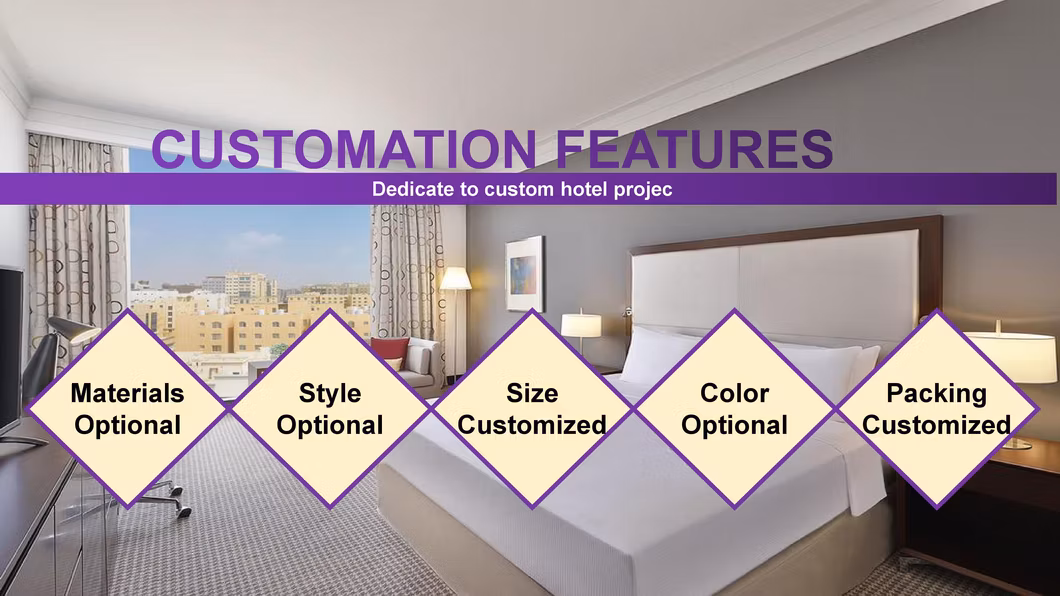 CUSTOMATION FEATURES

Dedicate to custom hotel projec

Materials Optional

Style Optional

Size Customized

Color Optional

Packing Customized